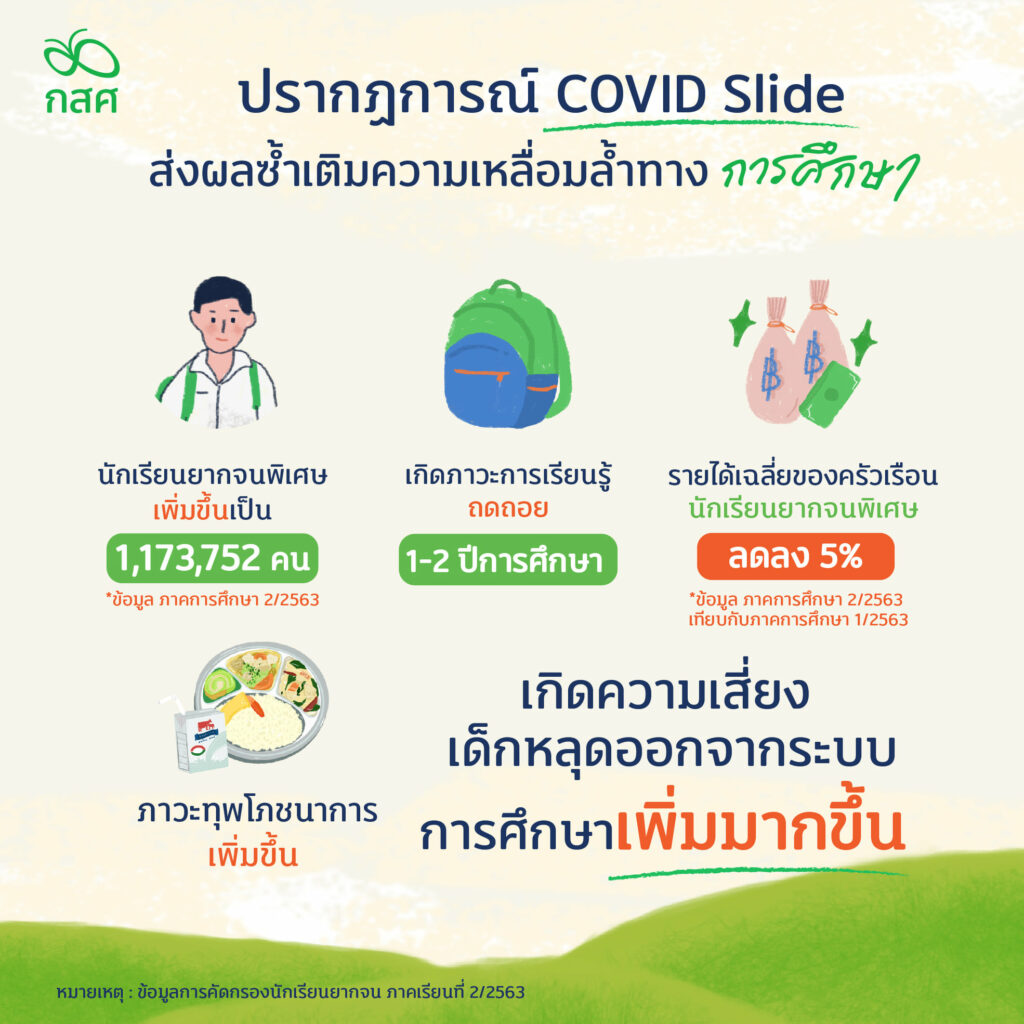 กสศ

ปรากฏการณ์ COVID Slide
ส่งผลซ้ำเติมความเหลื่อมล้ำทาง การศึกษา

นักเรียนยากจนพิเศษ
เพิ่มขึ้นเป็น
1,173,752 คน
*ข้อมูล ภาคการศึกษา 2/2563

เกิดภาวะการเรียนรู้
ถดถอย
1-2 ปีการศึกษา

รายได้เฉลี่ยของครัวเรือน
นักเรียนยากจนพิเศษ
ลดลง 5%
*ข้อมูล ภาคการศึกษา 2/2563
เทียบกับภาคการศึกษา 1/2563

ภาวะทุพโภชนาการ
เพิ่มขึ้น

เกิดความเสี่ยง
เด็กหลุดออกจากระบบ
การศึกษาเพิ่มมากขึ้น

หมายเหตุ : ข้อมูลการคัดกรองนักเรียนยากจน ภาคเรียนที่ 2/2563